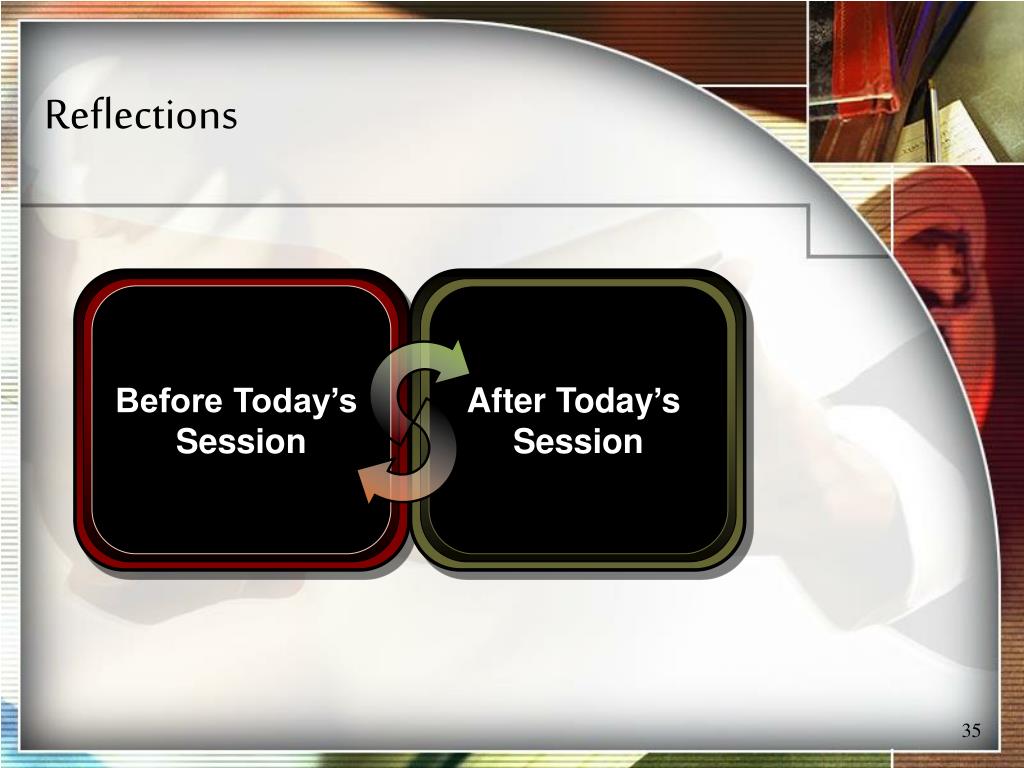 Reflections

Before Today's Session

After Today's Session

35